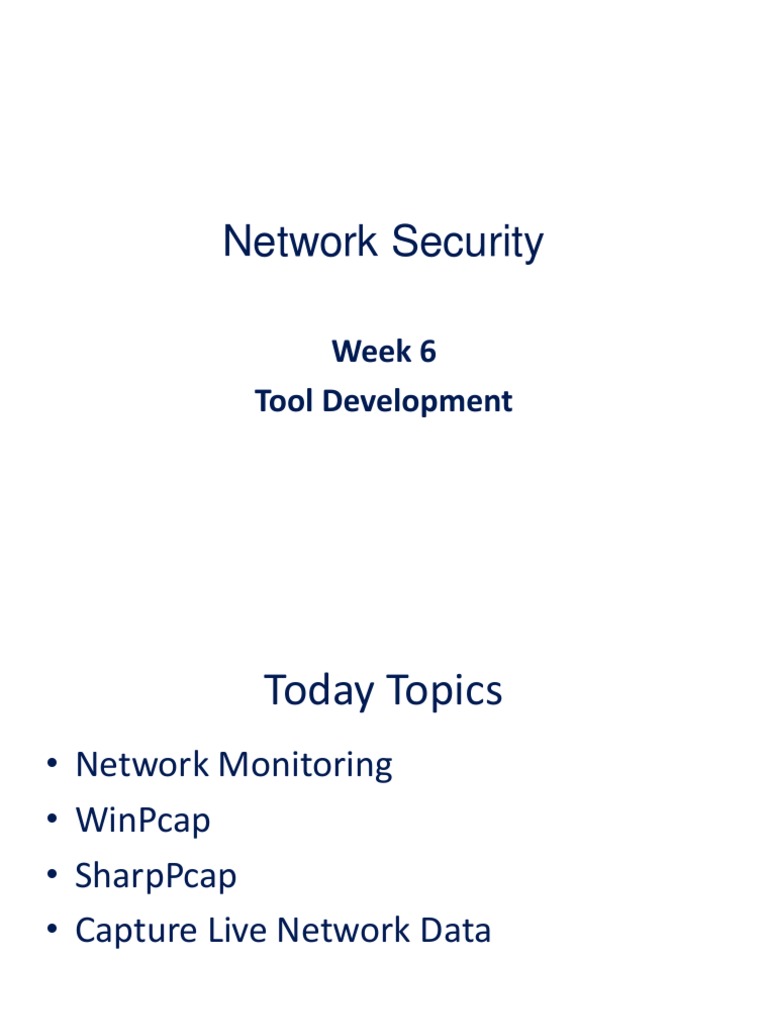 Network Security

Week 6
Tool Development

Today Topics

• Network Monitoring
• WinPcap
• SharpPcap
• Capture Live Network Data